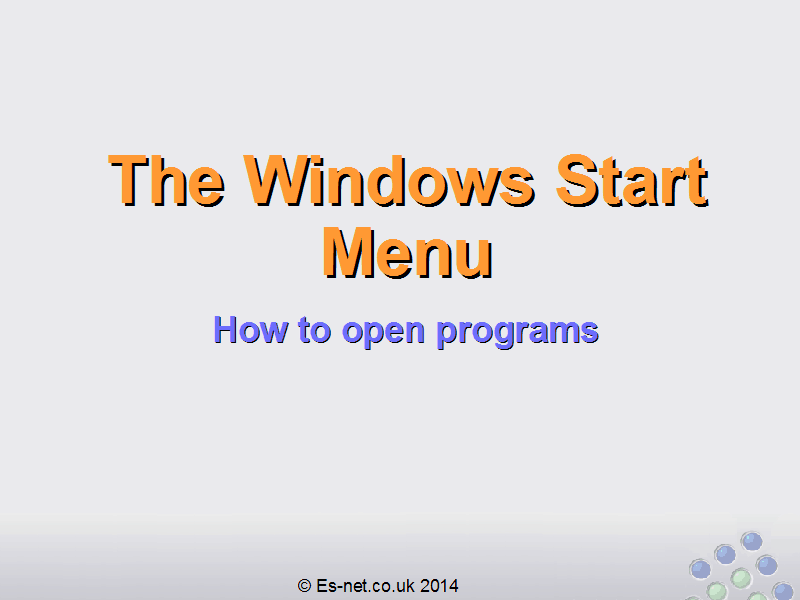 The Windows Start Menu

How to open programs

© Es-net.co.uk 2014